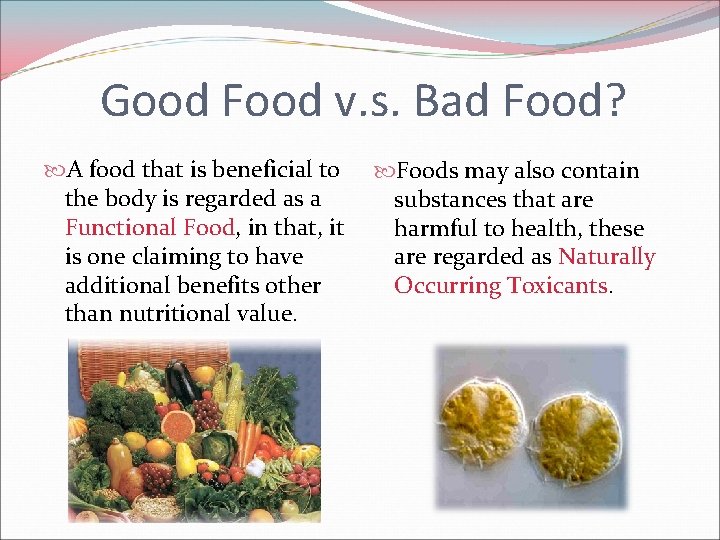 Good Food v.s. Bad Food?

A food that is beneficial to the body is regarded as a Functional Food, in that, it is one claiming to have additional benefits other than nutritional value.

Foods may also contain substances that are harmful to health, these are regarded as Naturally Occurring Toxicants.